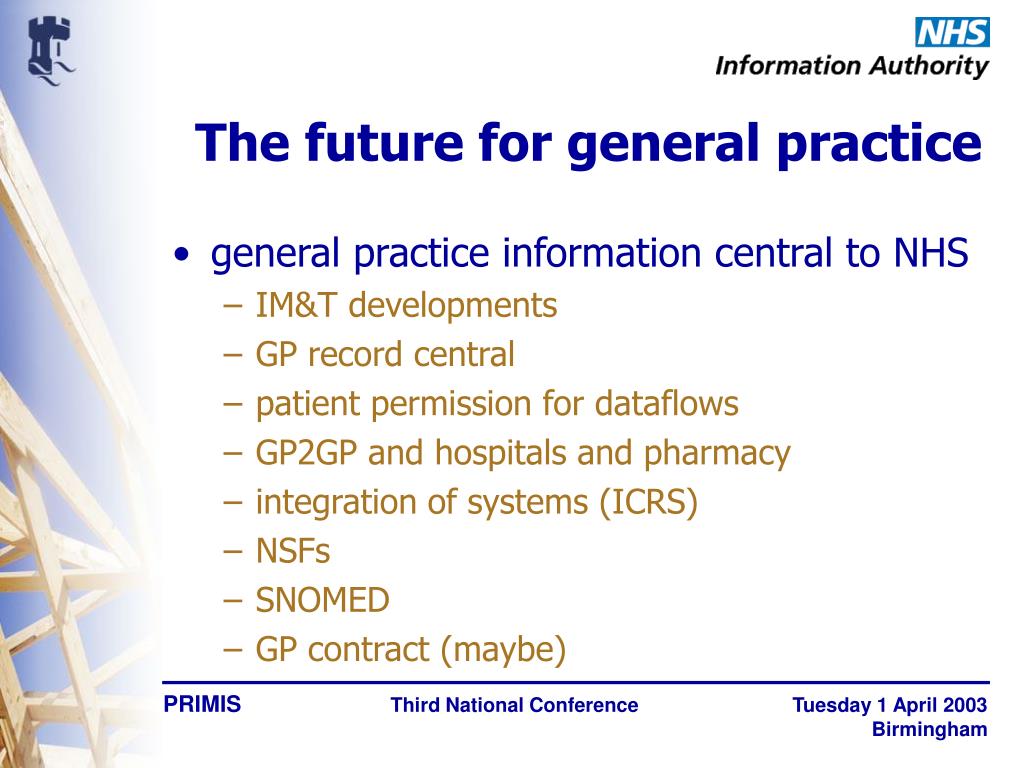 NHS
Information Authority

The future for general practice

• general practice information central to NHS
– IM&T developments
– GP record central
– patient permission for dataflows
– GP2GP and hospitals and pharmacy
– integration of systems (ICRS)
– NSFs
– SNOMED
– GP contract (maybe)

PRIMIS
Third National Conference
Tuesday 1 April 2003
Birmingham